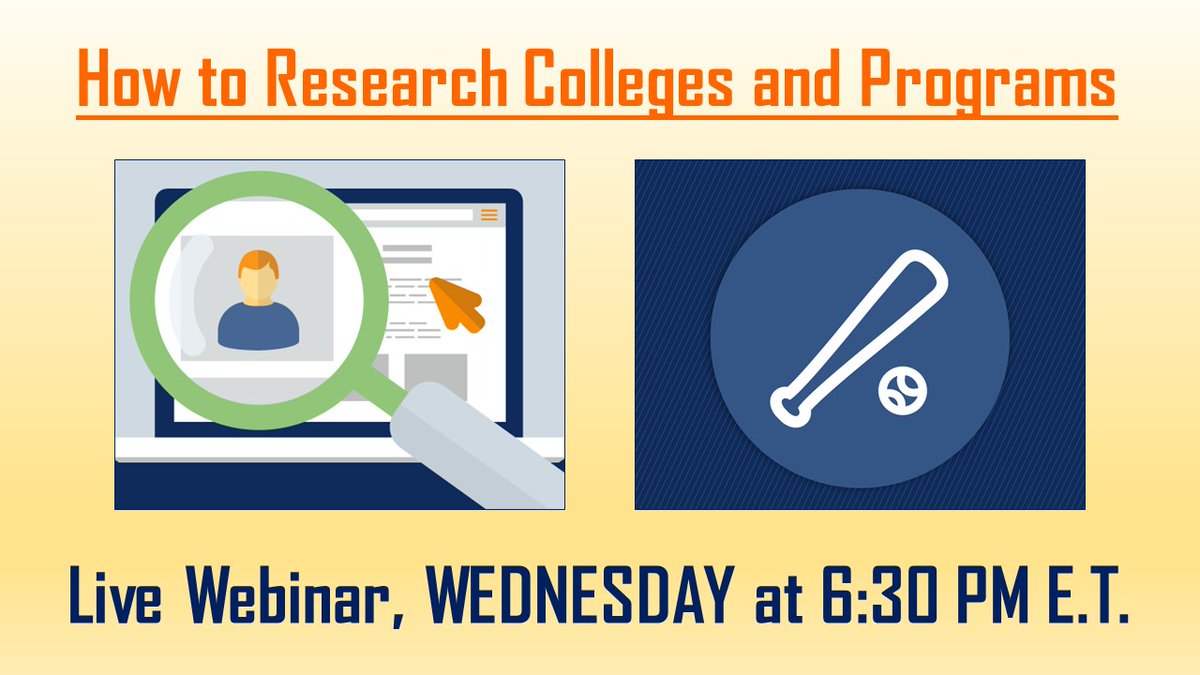 How to Research Colleges and Programs

Live Webinar, WEDNESDAY at 6:30 PM E.T.